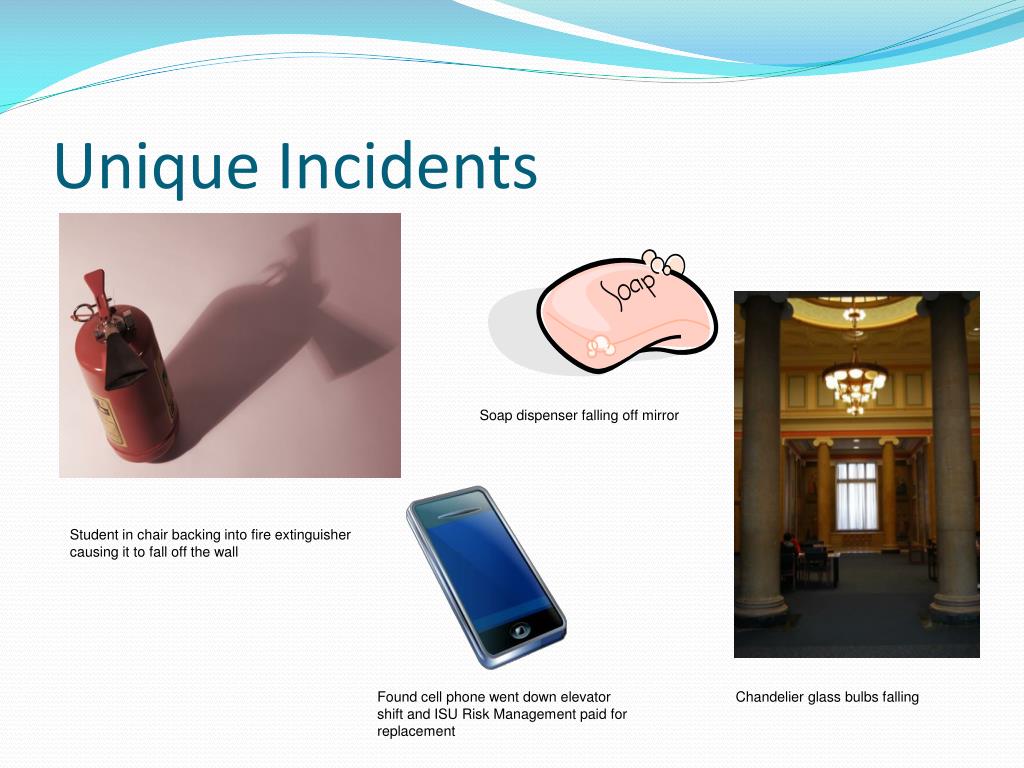 Unique Incidents

Soap

Soap dispenser falling off mirror

Student in chair backing into fire extinguisher causing it to fall off the wall

Found cell phone went down elevator shift and ISU Risk Management paid for replacement

Chandelier glass bulbs falling